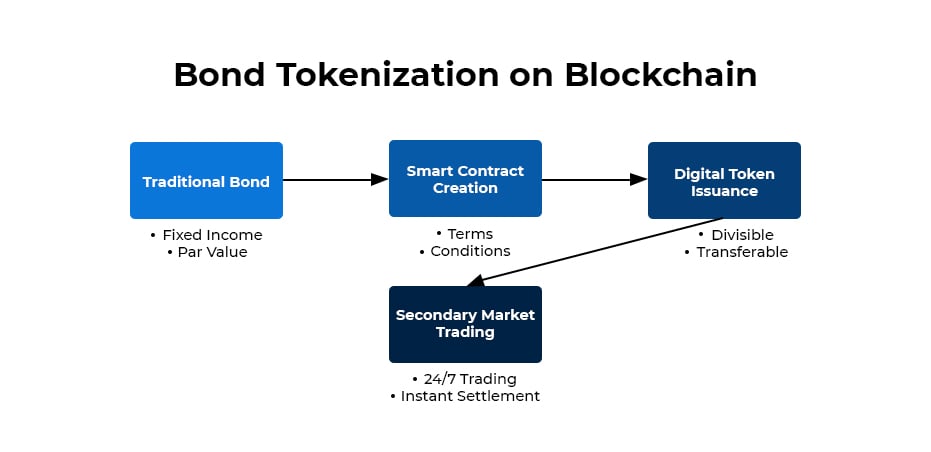 Bond Tokenization on Blockchain

Traditional Bond
• Fixed Income
• Par Value

Smart Contract Creation
• Terms
• Conditions

Digital Token Issuance
• Divisible
• Transferable

Secondary Market Trading
• 24/7 Trading
• Instant Settlement